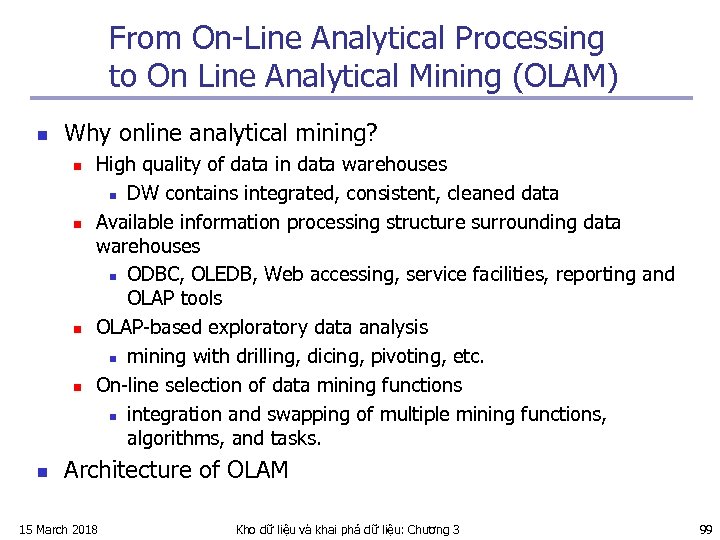 From On-Line Analytical Processing to On Line Analytical Mining (OLAM)

- Why online analytical mining?
  - High quality of data in data warehouses
    - DW contains integrated, consistent, cleaned data
  - Available information processing structure surrounding data warehouses
    - ODBC, OLEDB, Web accessing, service facilities, reporting and OLAP tools
  - OLAP-based exploratory data analysis
    - mining with drilling, dicing, pivoting, etc.
  - On-line selection of data mining functions
    - integration and swapping of multiple mining functions, algorithms, and tasks.
- Architecture of OLAM

15 March 2018

Kho dữ liệu và khai phá dữ liệu: Chương 3

99